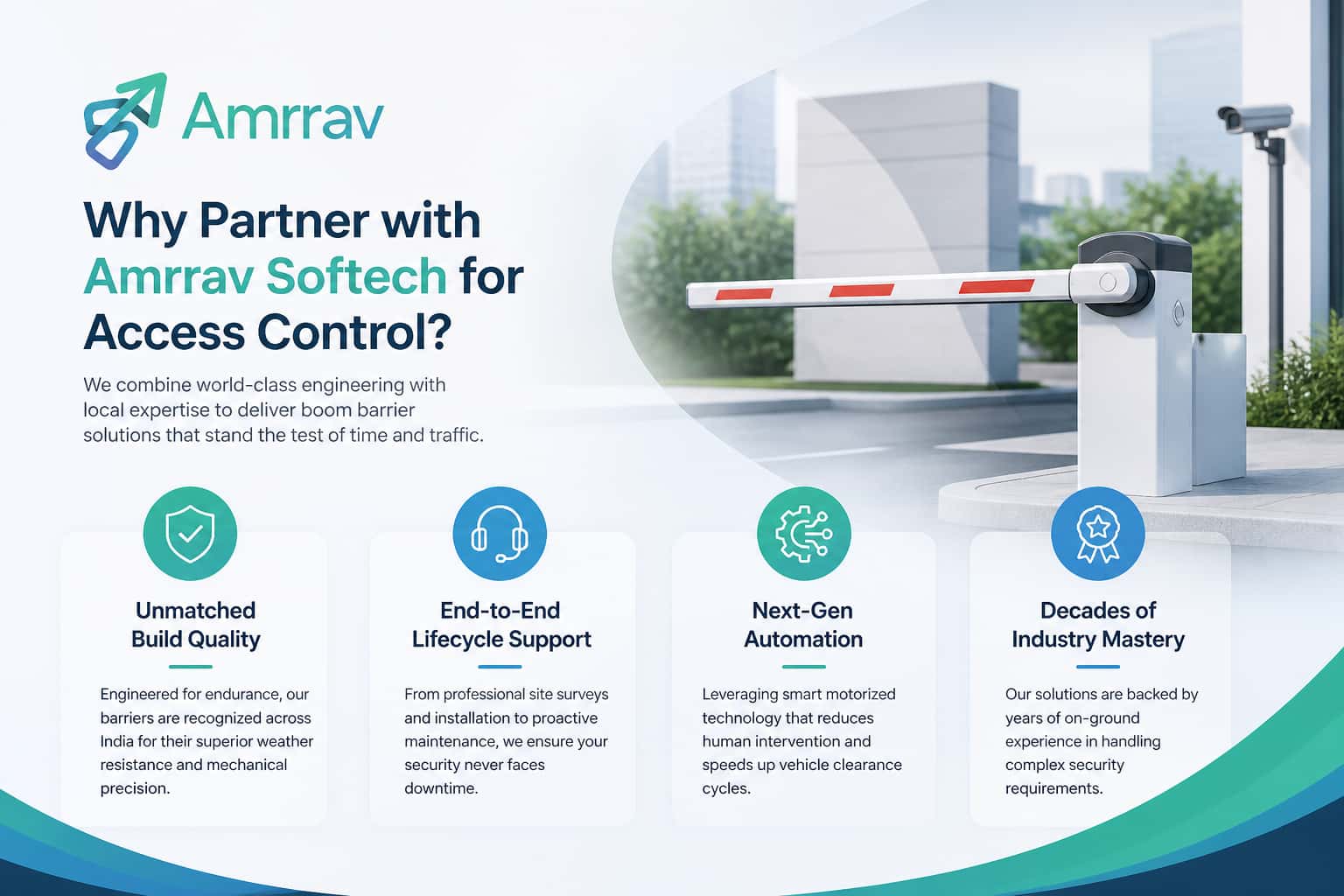 Amrrav

Why Partner with Amrrav Softech for Access Control?

We combine world-class engineering with local expertise to deliver boom barrier solutions that stand the test of time and traffic.

Unmatched Build Quality

Engineered for endurance, our barriers are recognized across India for their superior weather resistance and mechanical precision.

End-to-End Lifecycle Support

From professional site surveys and installation to proactive maintenance, we ensure your security never faces downtime.

Next-Gen Automation

Leveraging smart motorized technology that reduces human intervention and speeds up vehicle clearance cycles.

Decades of Industry Mastery

Our solutions are backed by years of on-ground experience in handling complex security requirements.